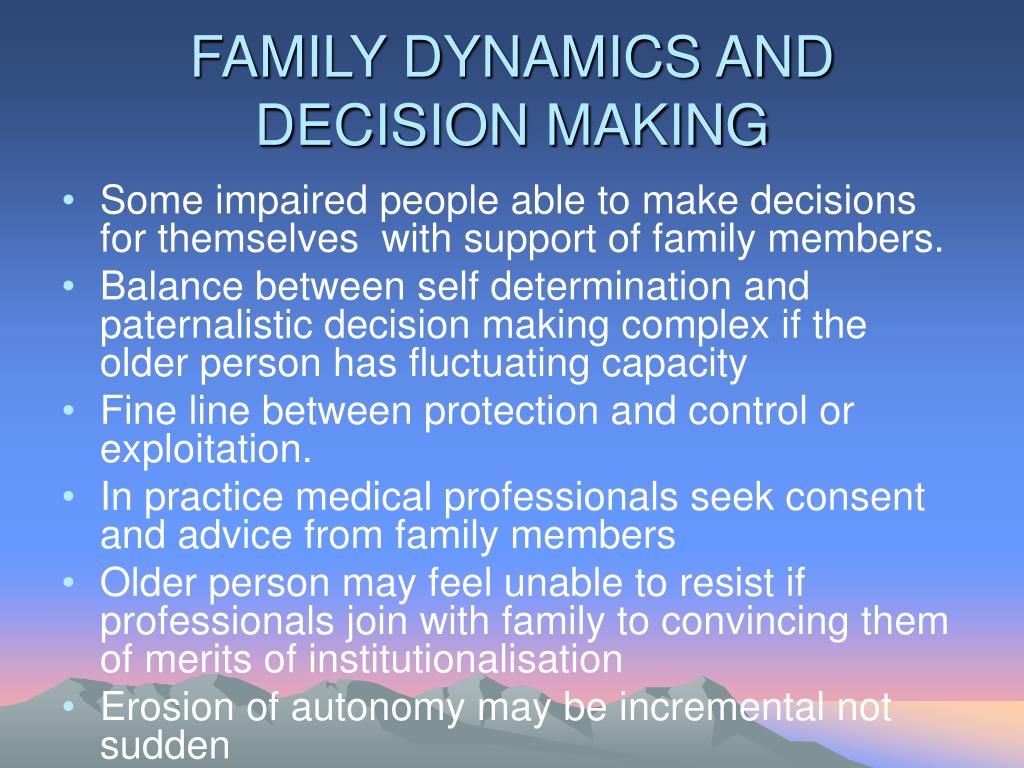 FAMILY DYNAMICS AND DECISION MAKING

• Some impaired people able to make decisions for themselves with support of family members.
• Balance between self determination and paternalistic decision making complex if the older person has fluctuating capacity
• Fine line between protection and control or exploitation.
• In practice medical professionals seek consent and advice from family members
• Older person may feel unable to resist if professionals join with family to convincing them of merits of institutionalisation
• Erosion of autonomy may be incremental not sudden